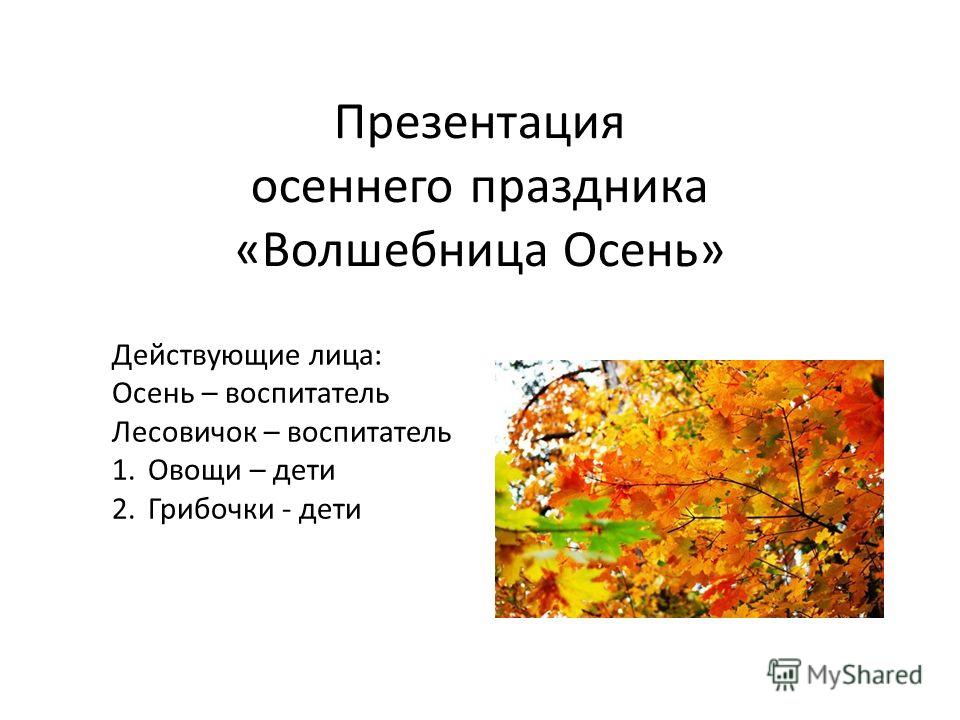 Презентация осеннего праздника «Волшебница Осень»

Действующие лица:
Осень – воспитатель
Лесовичок – воспитатель
1. Овощи – дети
2. Грибочки - дети

MyShared